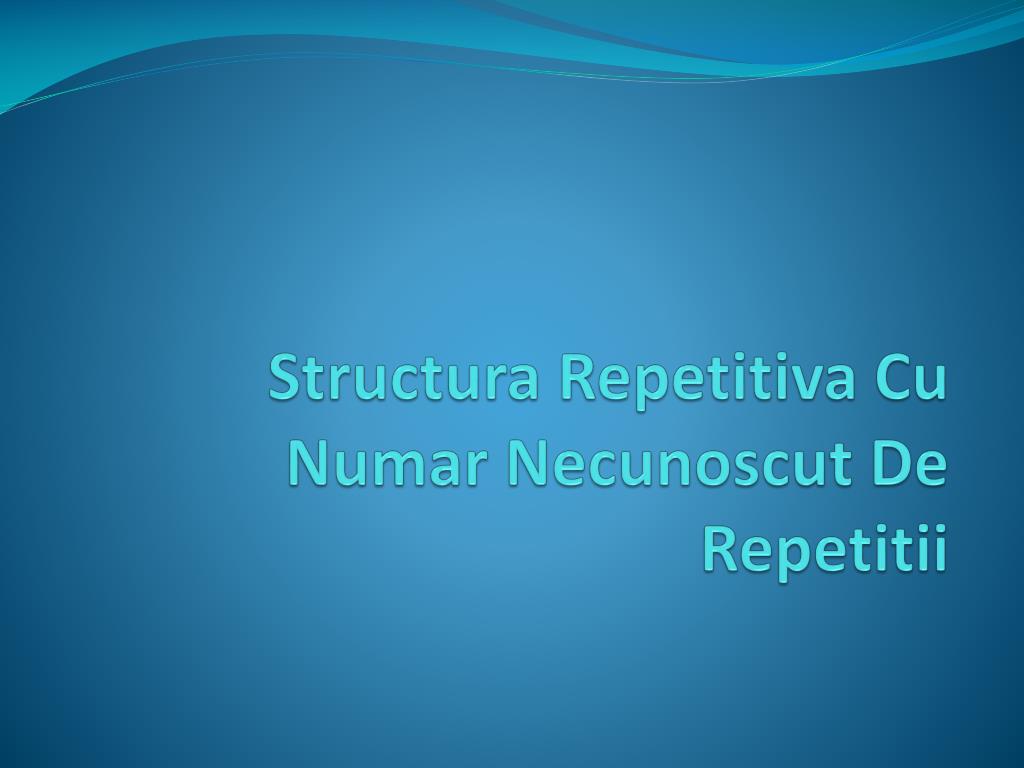 Structura Repetitiva Cu Numar Necunoscut De Repetitii